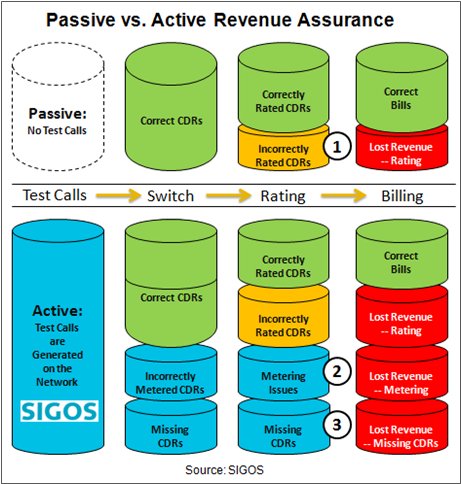 Passive vs. Active Revenue Assurance

Passive:
No Test Calls

Correct CDRs

Correctly Rated CDRs

Incorrectly Rated CDRs

1

Correct Bills

Lost Revenue -- Rating

Test Calls → Switch → Rating → Billing

Active:
Test Calls are Generated on the Network

SIGOS

Correct CDRs

Incorrectly Metered CDRs

Missing CDRs

Correctly Rated CDRs

Incorrectly Rated CDRs

Metering Issues

2

Missing CDRs

3

Correct Bills

Lost Revenue -- Rating

Lost Revenue -- Metering

Lost Revenue -- Missing CDRs

Source: SIGOS